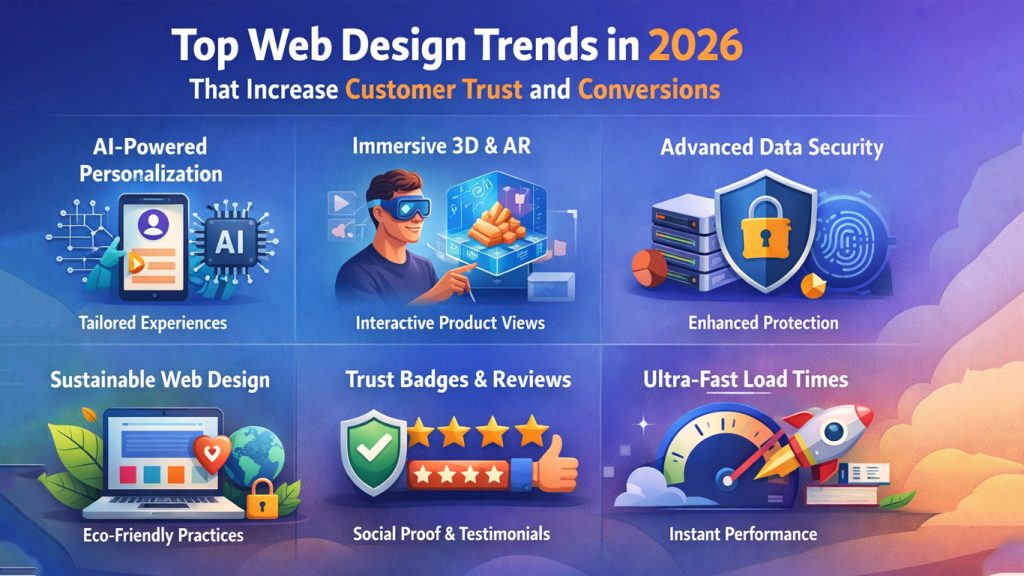 Top Web Design Trends in 2026
That Increase Customer Trust and Conversions

AI-Powered Personalization
AI
Tailored Experiences

Immersive 3D & AR
Interactive Product Views

Advanced Data Security
Enhanced Protection

Sustainable Web Design
Eco-Friendly Practices

Trust Badges & Reviews
Social Proof & Testimonials

Ultra-Fast Load Times
Instant Performance